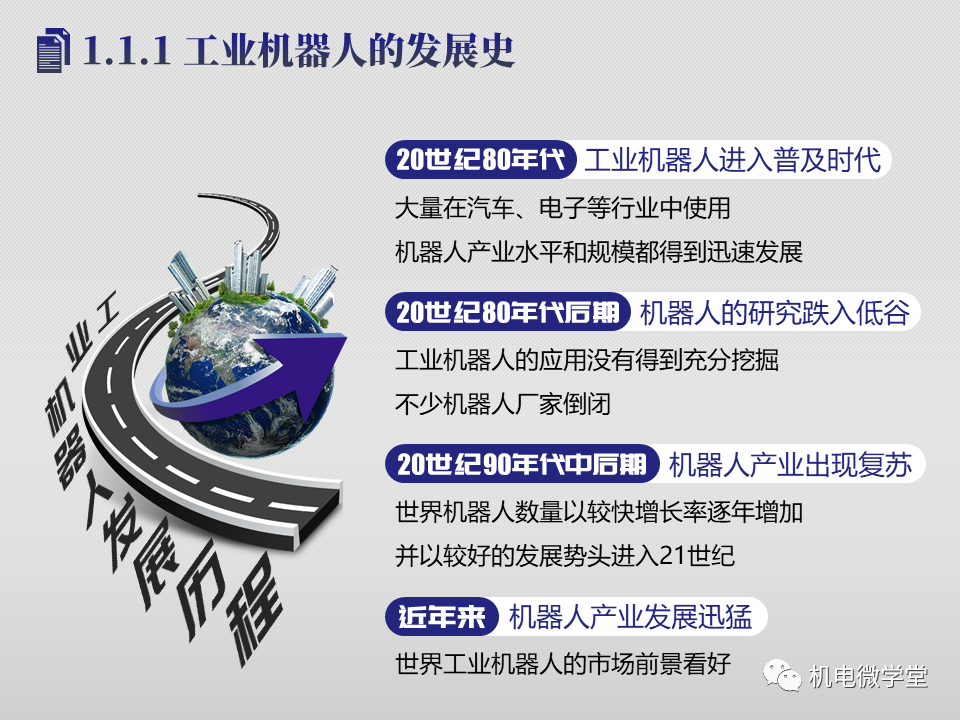 1.1.1 工业机器人的发展史

工业机器人发展历程

20世纪80年代 工业机器人进入普及时代

大量在汽车、电子等行业中使用

机器人产业水平和规模都得到迅速发展

20世纪80年代后期 机器人的研究跌入低谷

工业机器人的应用没有得到充分挖掘

不少机器人厂家倒闭

20世纪90年代中后期 机器人产业出现复苏

世界机器人数量以较快增长率逐年增加

并以较好的发展势头进入21世纪

近年来 机器人产业发展迅猛

世界工业机器人的市场前景看好

机电微学堂